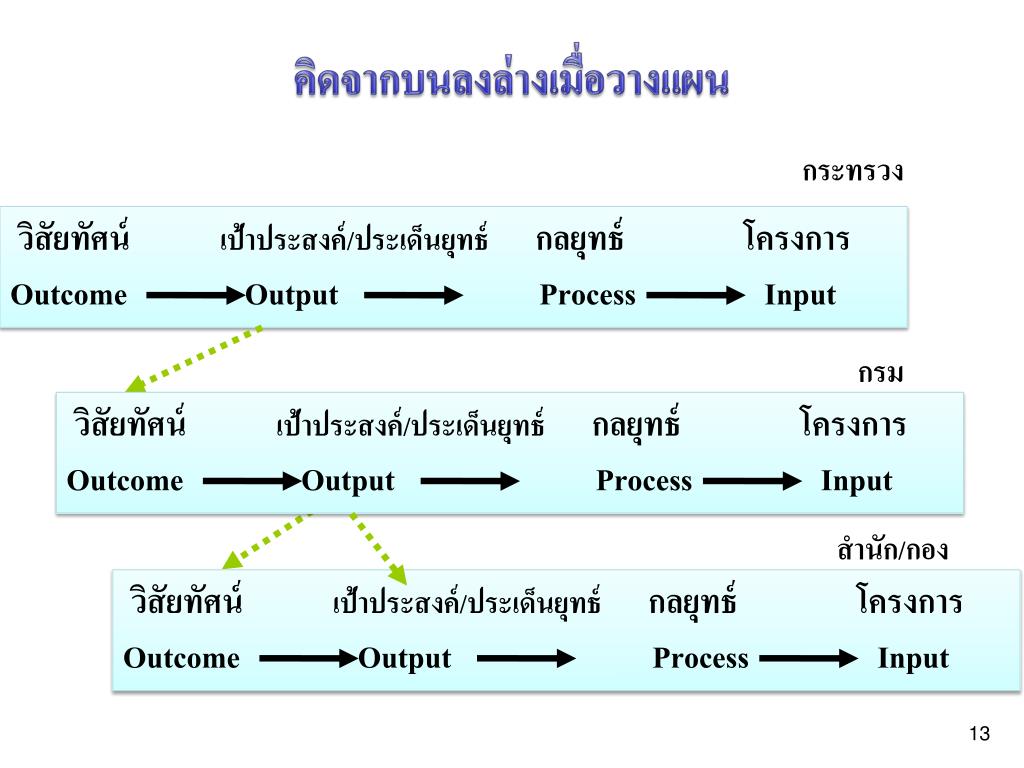 คิดจากบนลงล่างเมื่อวางแผน

กระทรวง

วิสัยทัศน์ เป้าประสงค์/ประเด็นยุทธ์ กลยุทธ์ โครงการ

Outcome Output Process Input

กรม

วิสัยทัศน์ เป้าประสงค์/ประเด็นยุทธ์ กลยุทธ์ โครงการ

Outcome Output Process Input

สำนัก/กอง

วิสัยทัศน์ เป้าประสงค์/ประเด็นยุทธ์ กลยุทธ์ โครงการ

Outcome Output Process Input

13